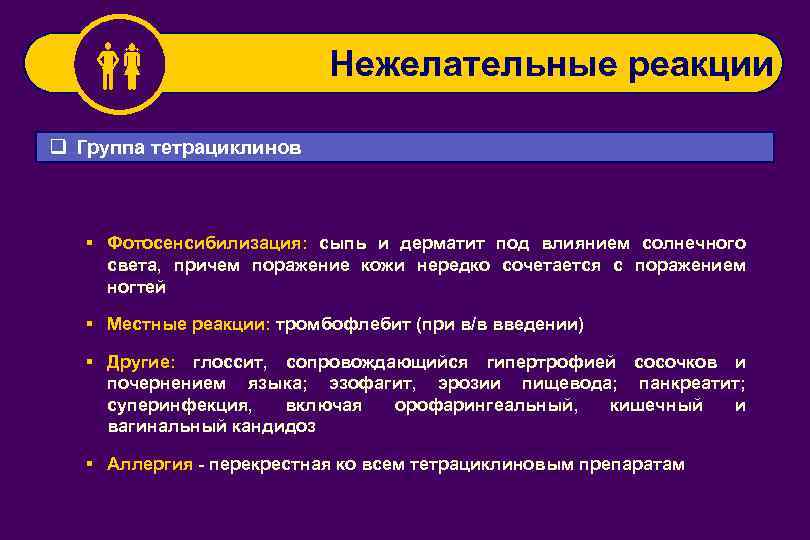 Нежелательные реакции

❑ Группа тетрациклинов

▪ Фотосенсибилизация: сыпь и дерматит под влиянием солнечного света, причем поражение кожи нередко сочетается с поражением ногтей

▪ Местные реакции: тромбофлебит (при в/в введении)

▪ Другие: глоссит, сопровождающийся гипертрофией сосочков и почернением языка; эзофагит, эрозии пищевода; панкреатит; суперинфекция, включая орофарингеальный, кишечный и вагинальный кандидоз

▪ Аллергия - перекрестная ко всем тетрациклиновым препаратам